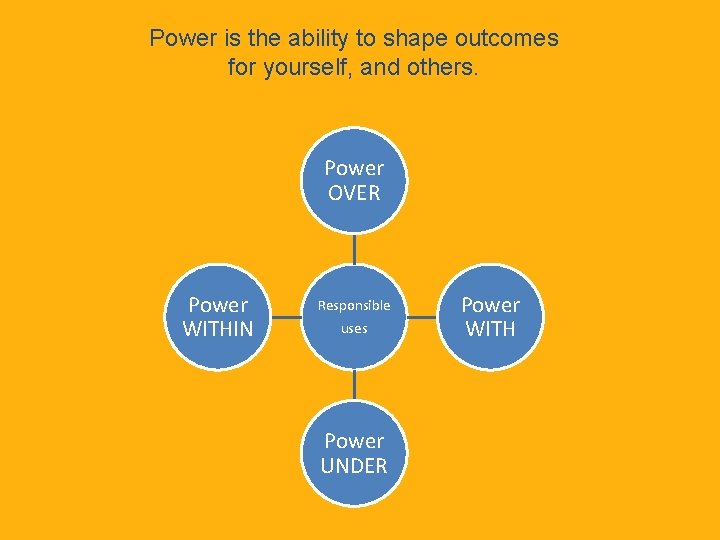 Power is the ability to shape outcomes for yourself, and others.

Power OVER

Power WITHIN

Responsible uses

Power WITH

Power UNDER